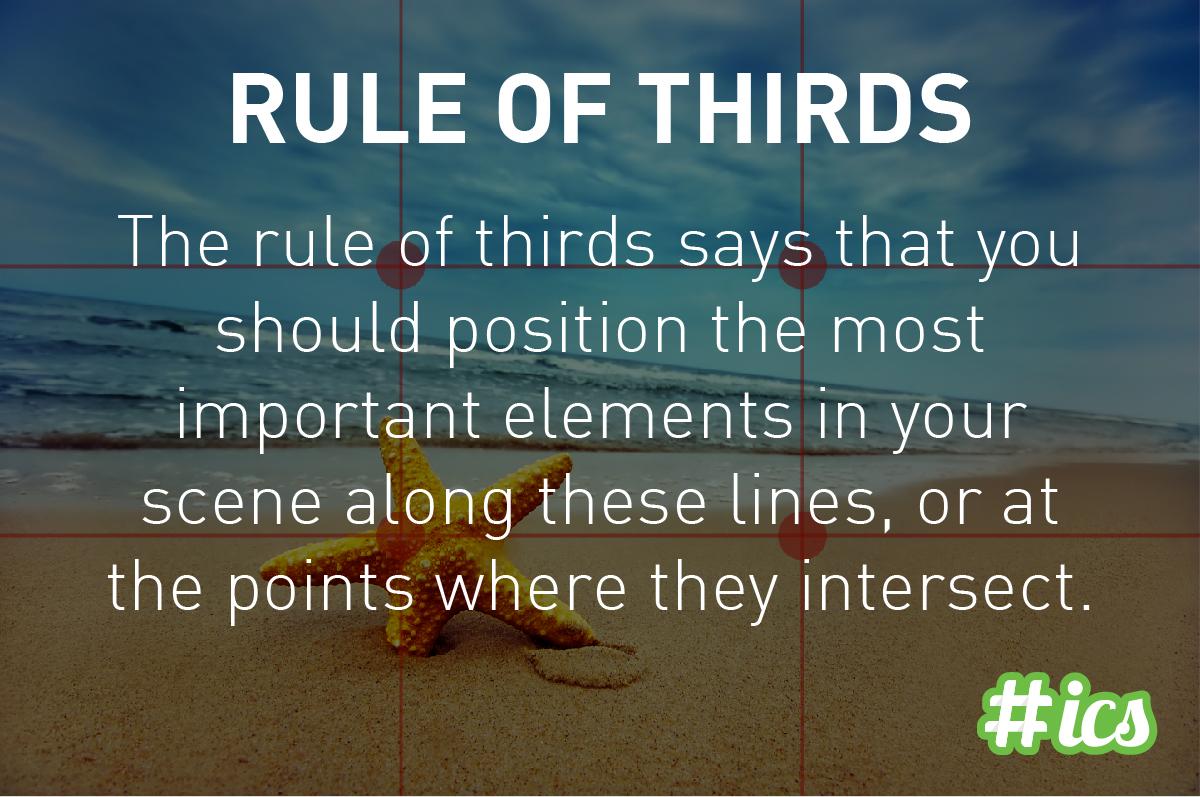 RULE OF THIRDS

The rule of thirds says that you should position the most important elements in your scene along these lines, or at the points where they intersect.

#ics